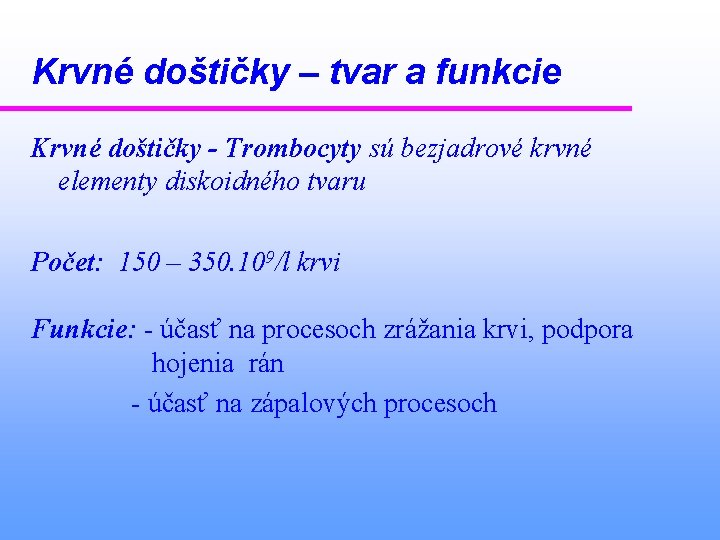 Krvné doštičky – tvar a funkcie

Krvné doštičky - Trombocyty sú bezjadrové krvné elementy diskoidného tvaru

Počet: 150 – 350.$10^9$/l krvi

Funkcie: - účasť na procesoch zrážania krvi, podpora hojenia rán

- účasť na zápalových procesoch